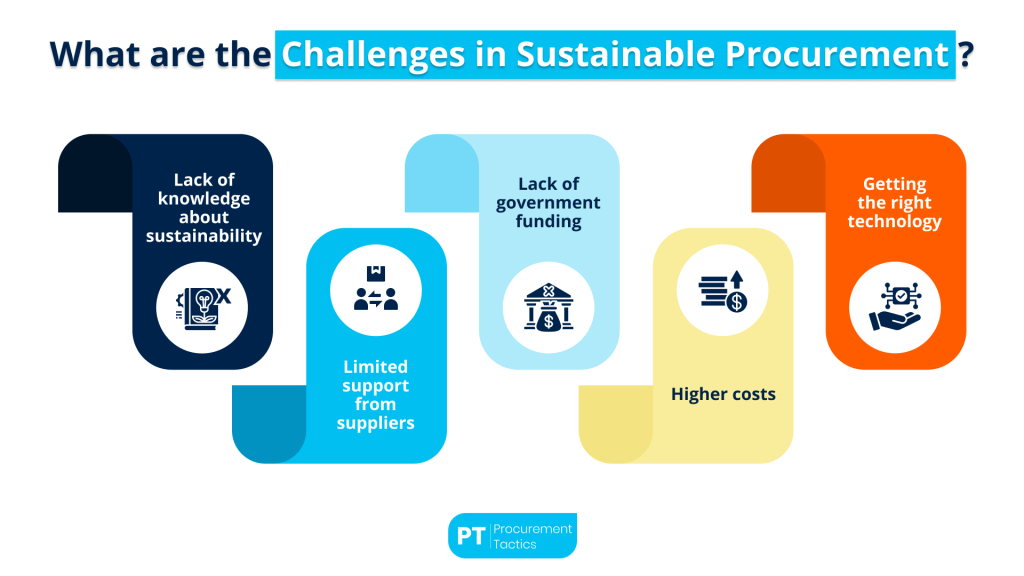 What are the Challenges in Sustainable Procurement ?

Lack of knowledge about sustainability

Limited support from suppliers

Lack of government funding

Higher costs

Getting the right technology

PT Procurement Tactics